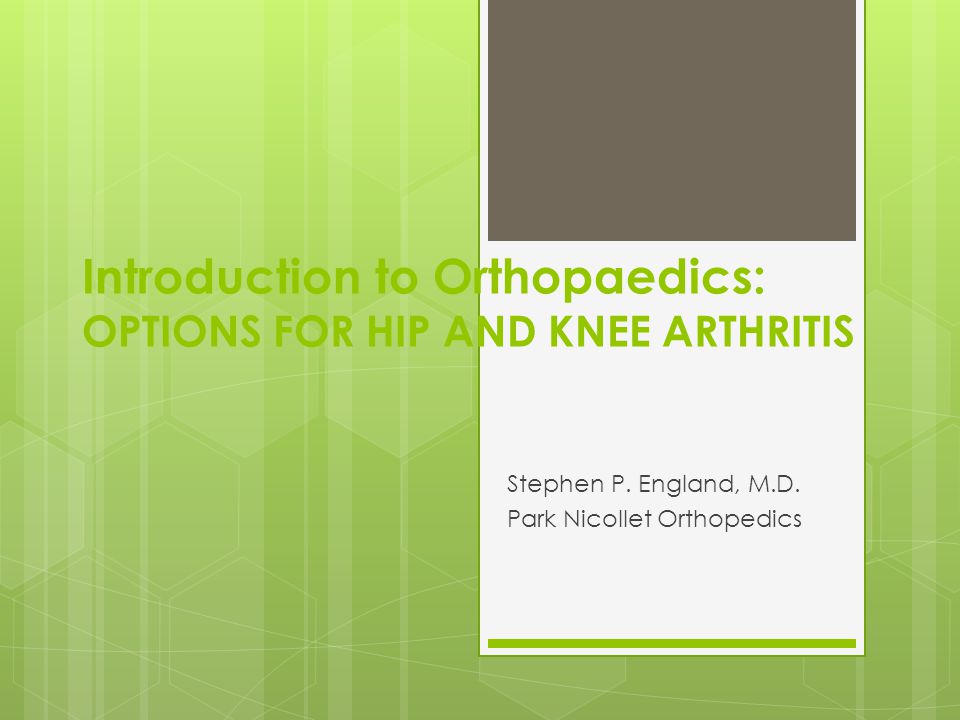 Introduction to Orthopaedics:
OPTIONS FOR HIP AND KNEE ARTHRITIS

Stephen P. England, M.D.
Park Nicollet Orthopedics